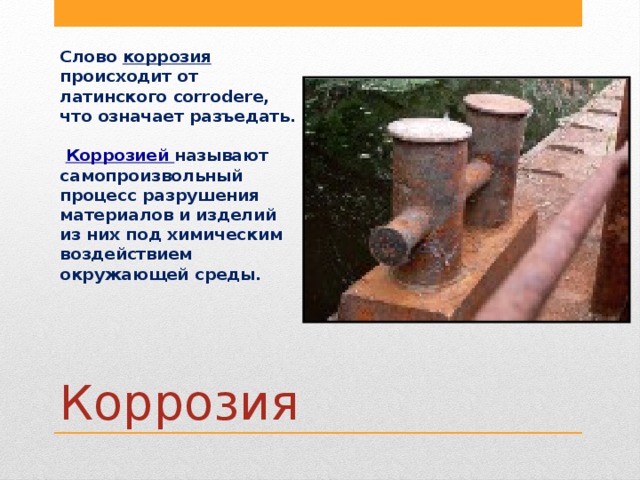 Слово коррозия происходит от латинского corrodere, что означает разъедать.

Коррозией называют самопроизвольный процесс разрушения материалов и изделий из них под химическим воздействием окружающей среды.

Коррозия